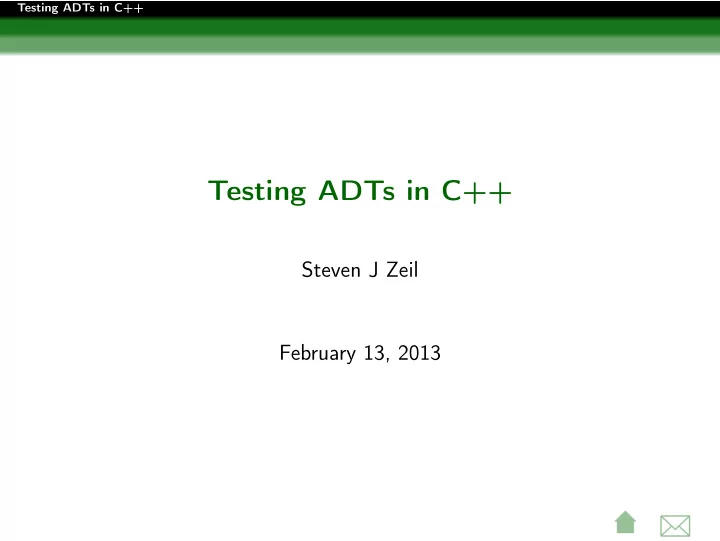 Testing ADTs in C++

Testing ADTs in C++

Steven J Zeil

February 13, 2013